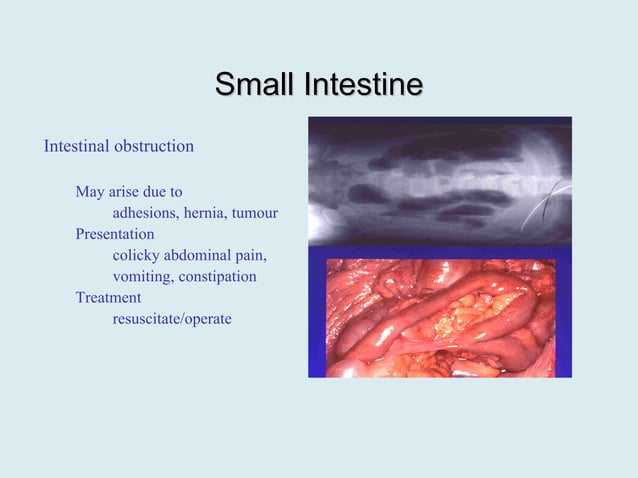 Small Intestine

Intestinal obstruction

May arise due to
adhesions, hernia, tumour
Presentation
colicky abdominal pain, vomiting, constipation
Treatment
resuscitate/operate